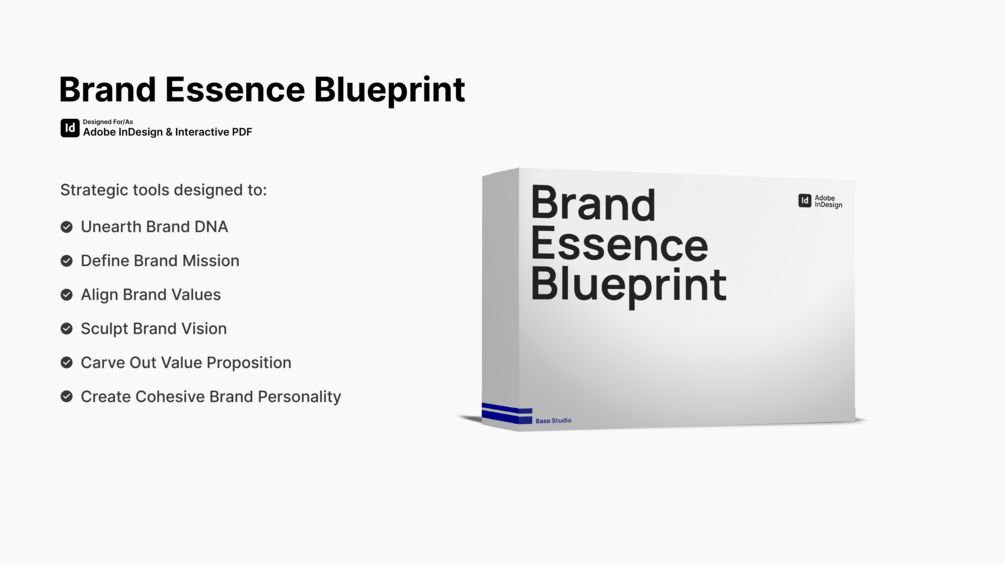 Brand Essence Blueprint

Id Designed For/As
Adobe InDesign & Interactive PDF

Strategic tools designed to:

Unearth Brand DNA

Define Brand Mission

Align Brand Values

Sculpt Brand Vision

Carve Out Value Proposition

Create Cohesive Brand Personality

Brand Essence Blueprint

Id Adobe InDesign

Base Studio